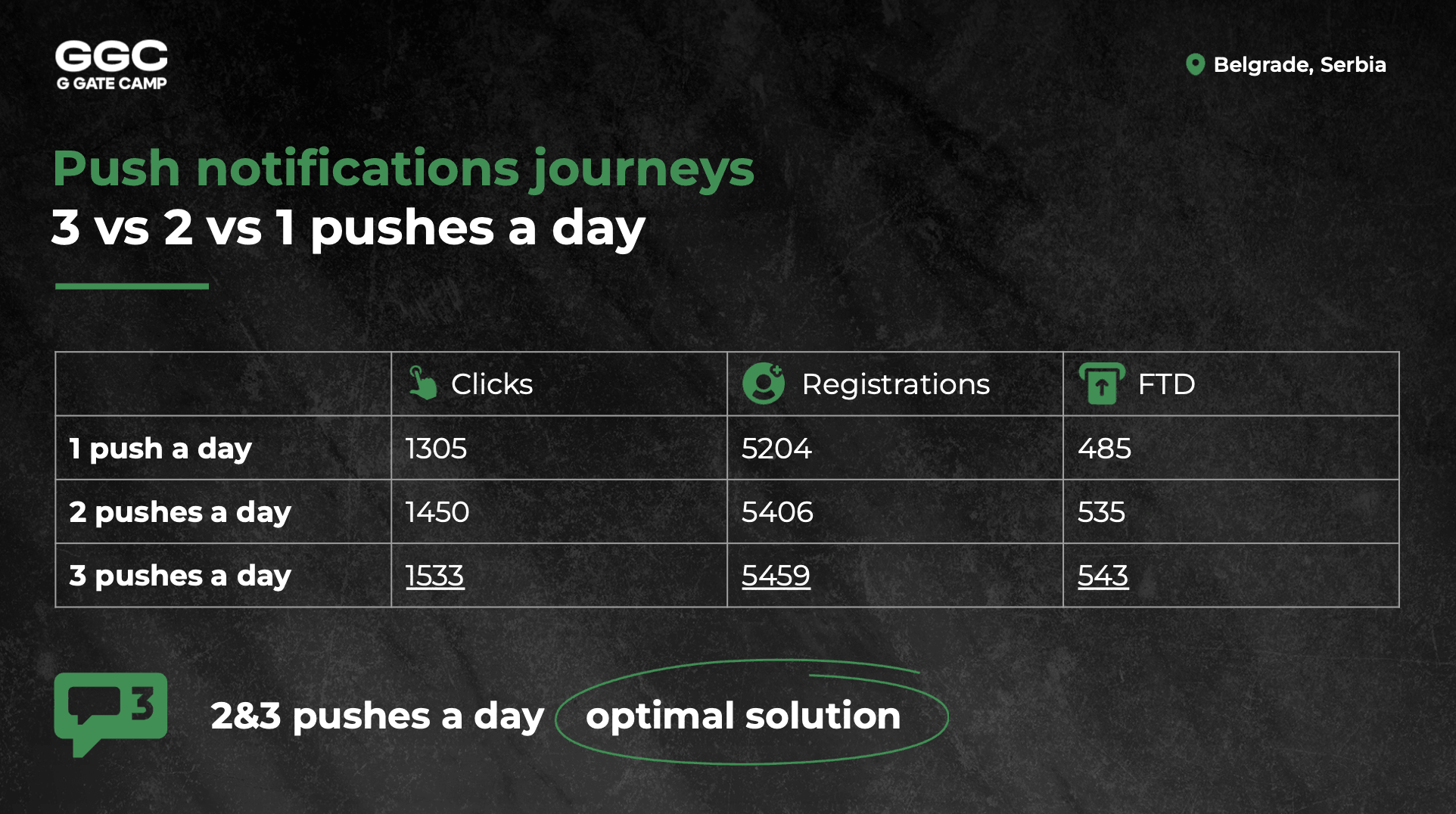 GGC
G GATE CAMP

Belgrade, Serbia

Push notifications journeys
3 vs 2 vs 1 pushes a day

| | Clicks | Registrations | FTD |
|---|---|---|---|
| 1 push a day | 1305 | 5204 | 485 |
| 2 pushes a day | 1450 | 5406 | 535 |
| 3 pushes a day | 1533 | 5459 | 543 |

3

2&3 pushes a day optimal solution